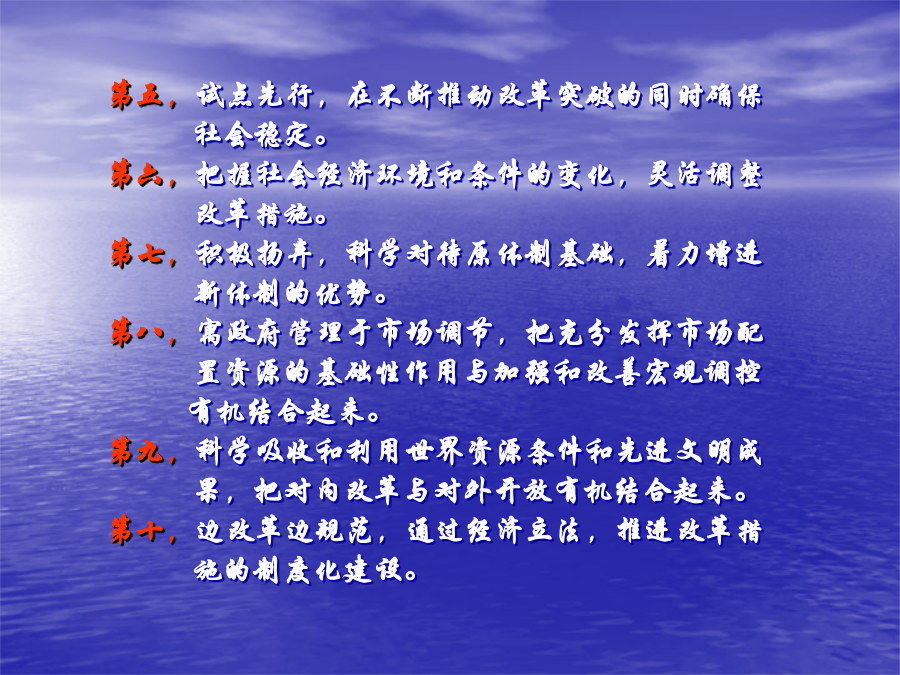 第五，试点先行，在不断推动改革突破的同时确保社会稳定。

第六，把握社会经济环境和条件的变化，灵活调整改革措施。

第七，积极扬弃，科学对待原体制基础，着力增进新体制的优势。

第八，寓政府管理于市场调节，把充分发挥市场配置资源的基础性作用与加强和改善宏观调控有机结合起来。

第九，科学吸收和利用世界资源条件和先进文明成果，把对内改革与对外开放有机结合起来。

第十，边改革边规范，通过经济立法，推进改革措施的制度化建设。